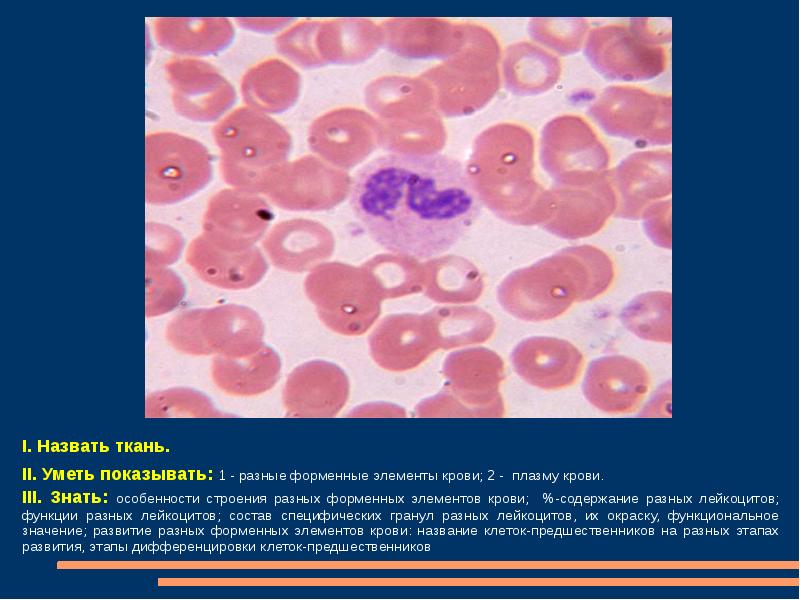 I. Назвать ткань.

II. Уметь показывать: 1 - разные форменные элементы крови; 2 - плазму крови.

III. Знать: особенности строения разных форменных элементов крови; %-содержание разных лейкоцитов; функции разных лейкоцитов; состав специфических гранул разных лейкоцитов, их окраску, функциональное значение; развитие разных форменных элементов крови: название клеток-предшественников на разных этапах развития, этапы дифференцировки клеток-предшественников